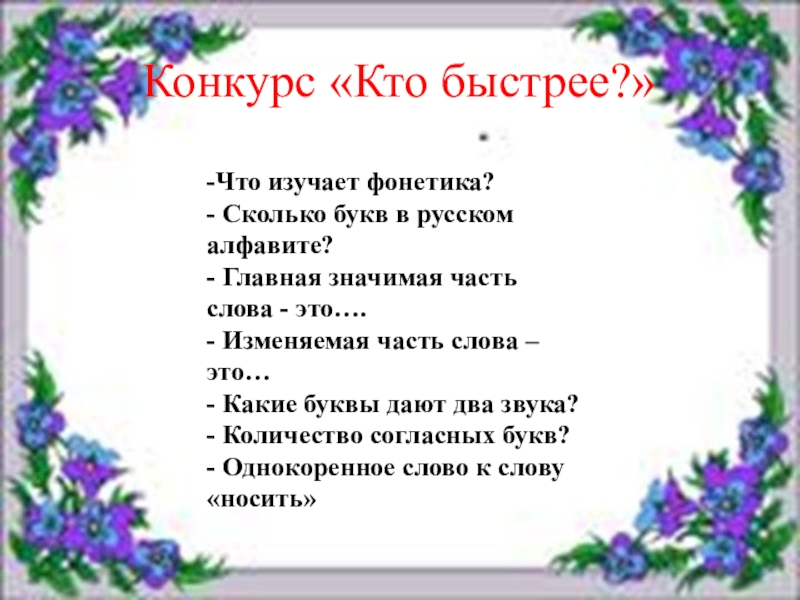 Конкурс «Кто быстрее?»

-Что изучает фонетика?
- Сколько букв в русском алфавите?
- Главная значимая часть слова - это….
- Изменяемая часть слова – это…
- Какие буквы дают два звука?
- Количество согласных букв?
- Однокоренное слово к слову «носить»